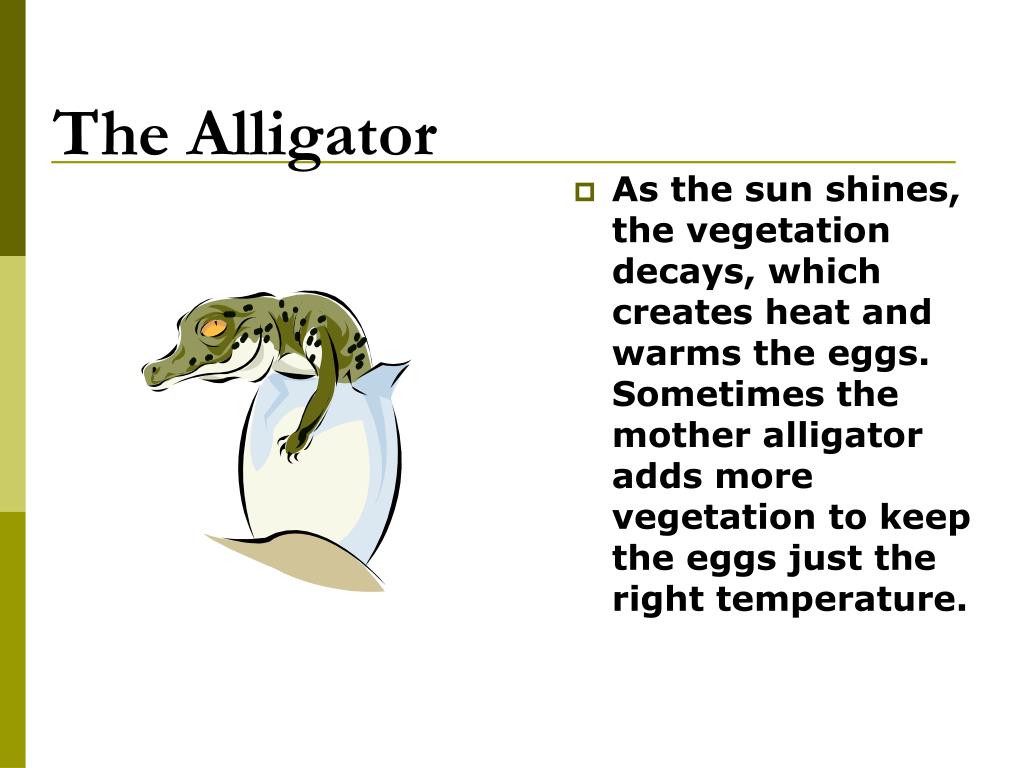 The Alligator

As the sun shines, the vegetation decays, which creates heat and warms the eggs. Sometimes the mother alligator adds more vegetation to keep the eggs just the right temperature.